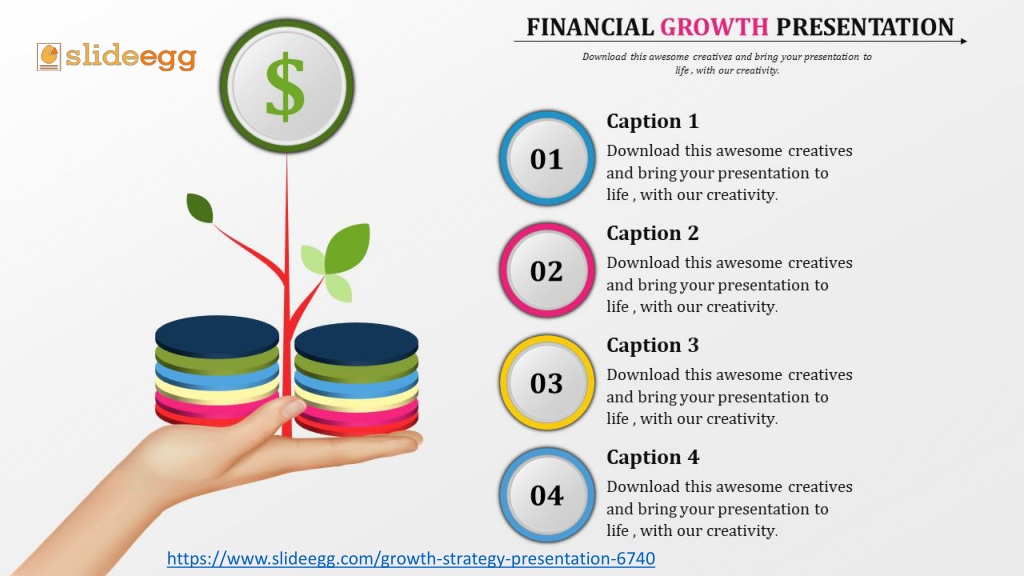 slideegg

$

FINANCIAL GROWTH PRESENTATION

Download this awesome creatives and bring your presentation to life , with our creativity.

01

Caption 1

Download this awesome creatives and bring your presentation to life , with our creativity.

02

Caption 2

Download this awesome creatives and bring your presentation to life , with our creativity.

03

Caption 3

Download this awesome creatives and bring your presentation to life , with our creativity.

04

Caption 4

Download this awesome creatives and bring your presentation to life , with our creativity.

https://www.slideegg.com/growth-strategy-presentation-6740